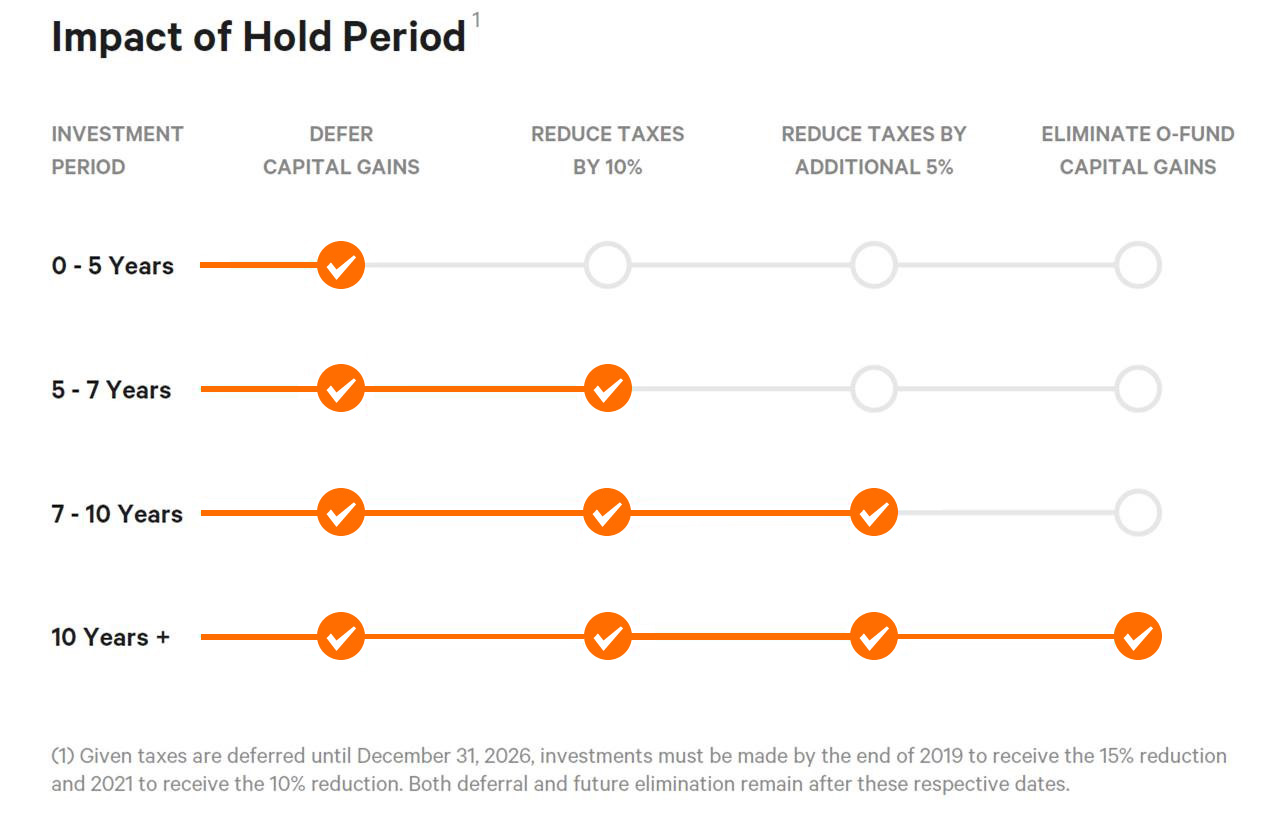 Impact of Hold Period $^1$

| INVESTMENT PERIOD | DEFER CAPITAL GAINS | REDUCE TAXES BY 10% | REDUCE TAXES BY ADDITIONAL 5% | ELIMINATE O-FUND CAPITAL GAINS |
|---|---|---|---|---|
| 0 - 5 Years | ✓ | | | |
| 5 - 7 Years | ✓ | ✓ | | |
| 7 - 10 Years | ✓ | ✓ | ✓ | |
| 10 Years + | ✓ | ✓ | ✓ | ✓ |

(1) Given taxes are deferred until December 31, 2026, investments must be made by the end of 2019 to receive the 15% reduction and 2021 to receive the 10% reduction. Both deferral and future elimination remain after these respective dates.